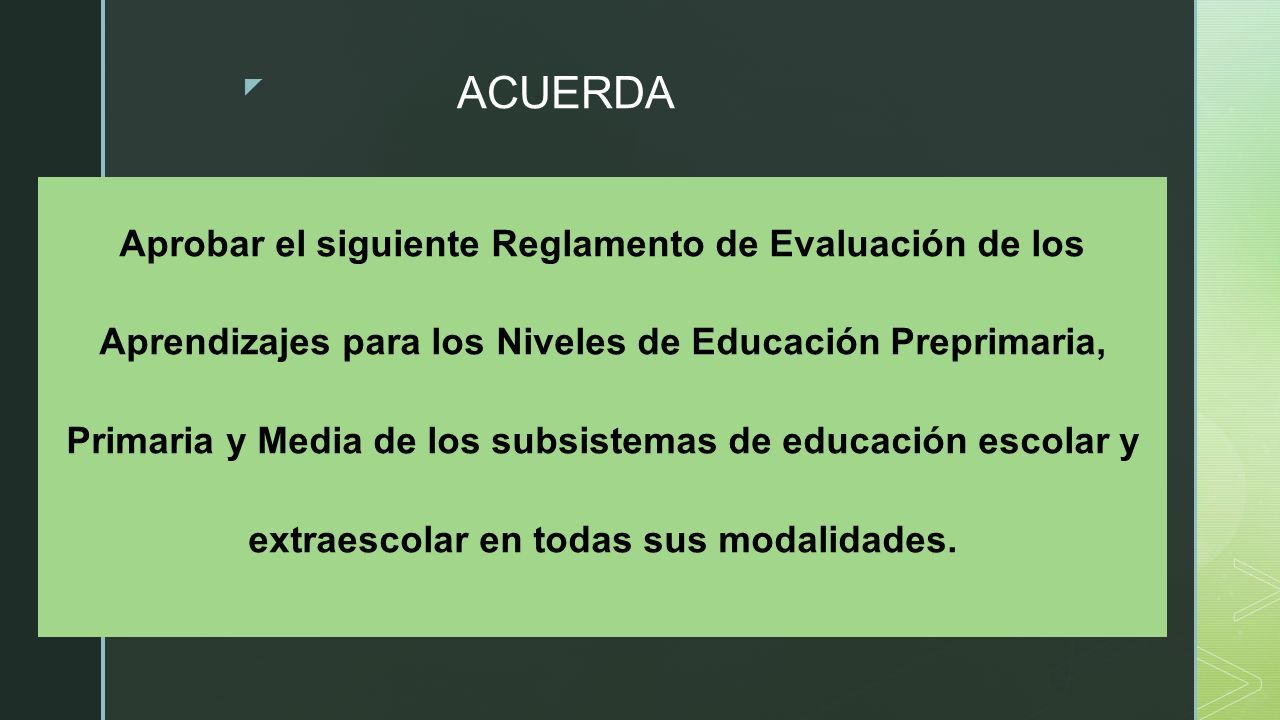 ACUERDA

Aprobar el siguiente Reglamento de Evaluación de los Aprendizajes para los Niveles de Educación Preprimaria, Primaria y Media de los subsistemas de educación escolar y extraescolar en todas sus modalidades.